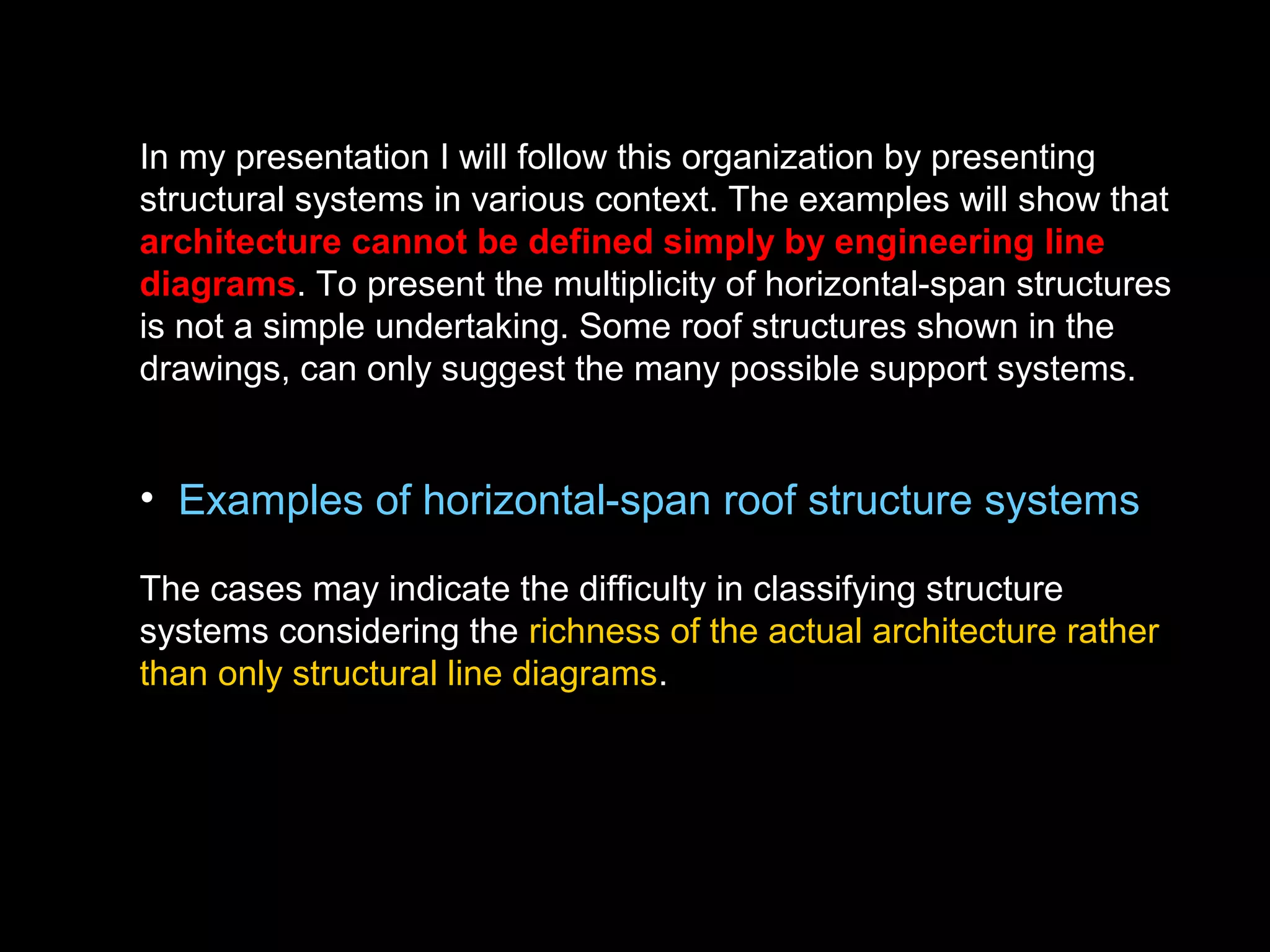 In my presentation I will follow this organization by presenting structural systems in various context. The examples will show that architecture cannot be defined simply by engineering line diagrams. To present the multiplicity of horizontal-span structures is not a simple undertaking. Some roof structures shown in the drawings, can only suggest the many possible support systems.

• Examples of horizontal-span roof structure systems

The cases may indicate the difficulty in classifying structure systems considering the richness of the actual architecture rather than only structural line diagrams.